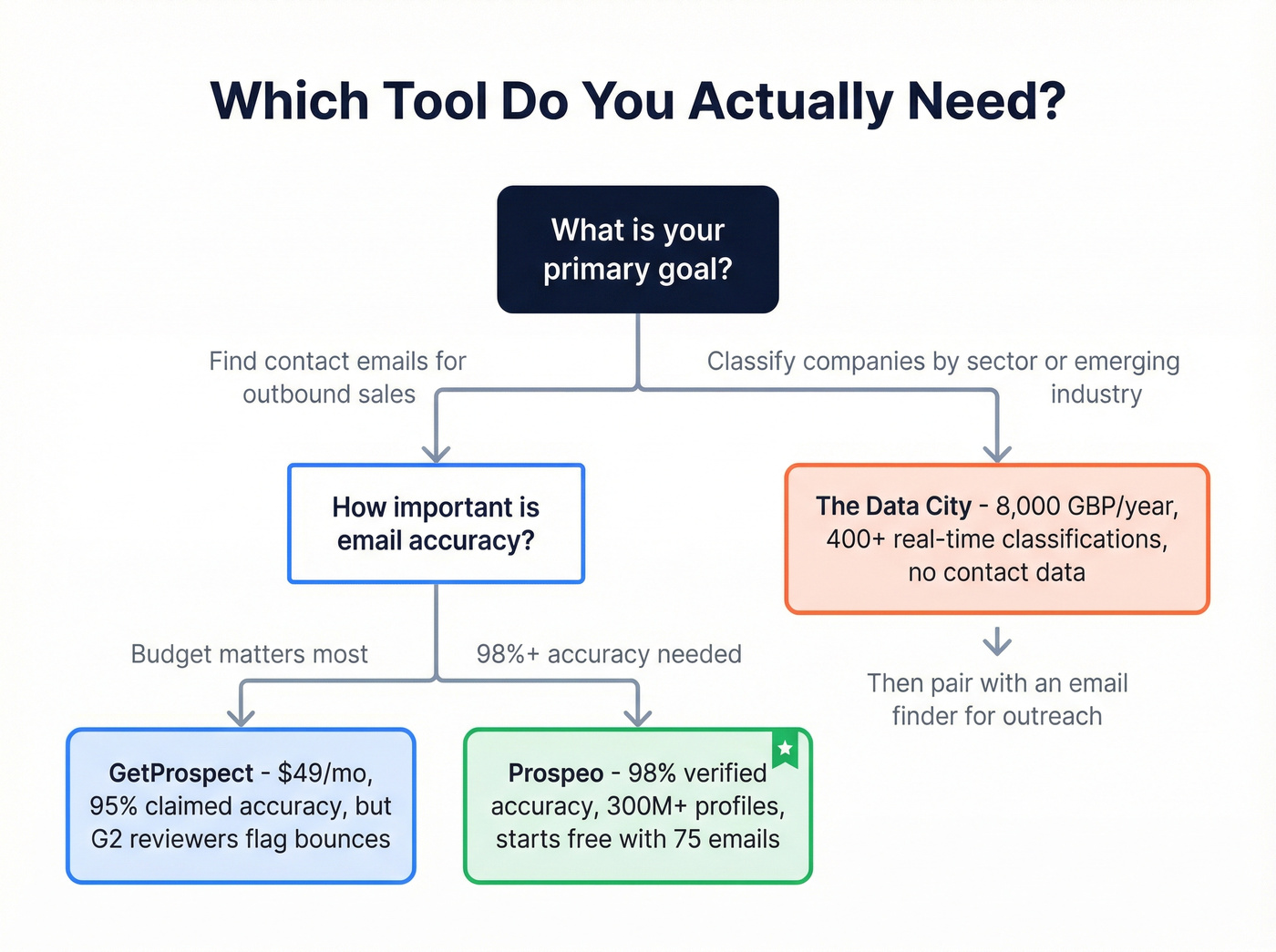 Which Tool Do You Actually Need?

What is your primary goal?

Find contact emails for outbound sales

Classify companies by sector or emerging industry

How important is email accuracy?

The Data City - 8,000 GBP/year, 400+ real-time classifications, no contact data

Budget matters most

98%+ accuracy needed

Then pair with an email finder for outreach

GetProspect - $49/mo, 95% claimed accuracy, but G2 reviewers flag bounces

Prospeo - 98% verified accuracy, 300M+ profiles, starts free with 75 emails